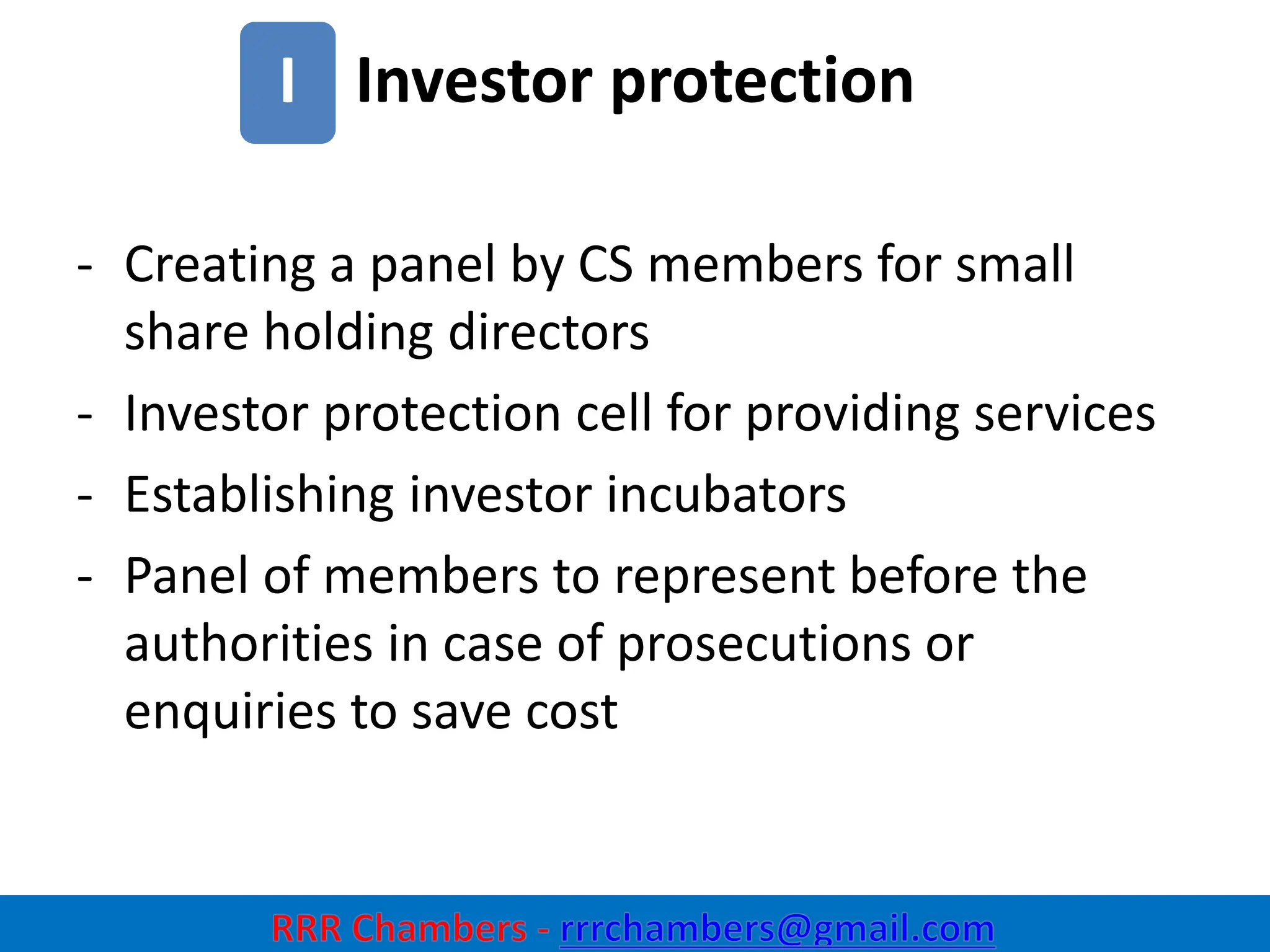 I Investor protection

- Creating a panel by CS members for small share holding directors
- Investor protection cell for providing services
- Establishing investor incubators
- Panel of members to represent before the authorities in case of prosecutions or enquiries to save cost

RRR Chambers - rrrchambers@gmail.com